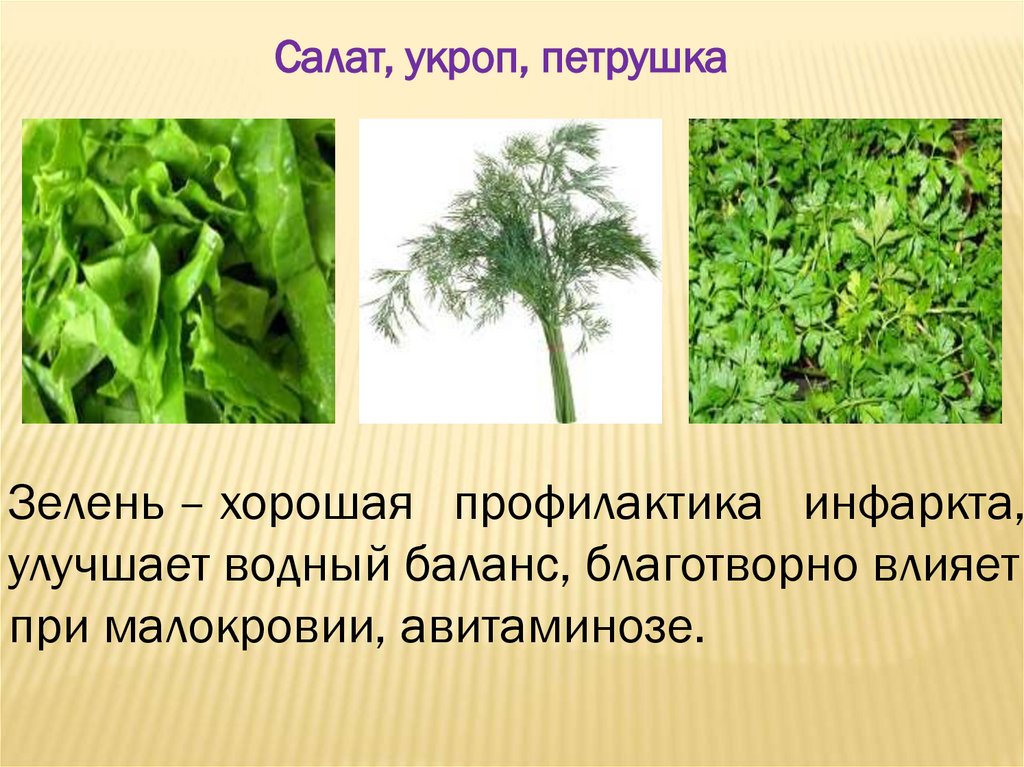 Салат, укроп, петрушка

Зелень – хорошая профилактика инфаркта, улучшает водный баланс, благотворно влияет при малокровии, авитаминозе.